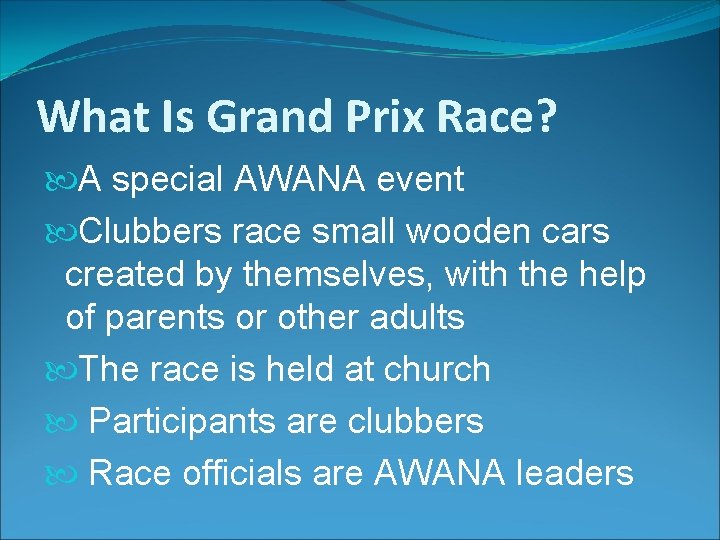 What Is Grand Prix Race?

A special AWANA event

Clubbers race small wooden cars created by themselves, with the help of parents or other adults

The race is held at church

Participants are clubbers

Race officials are AWANA leaders